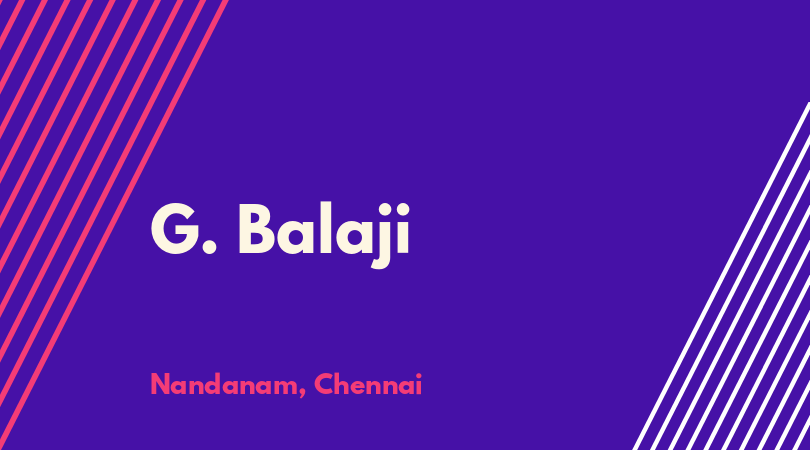 G. Balaji

Nandanam, Chennai